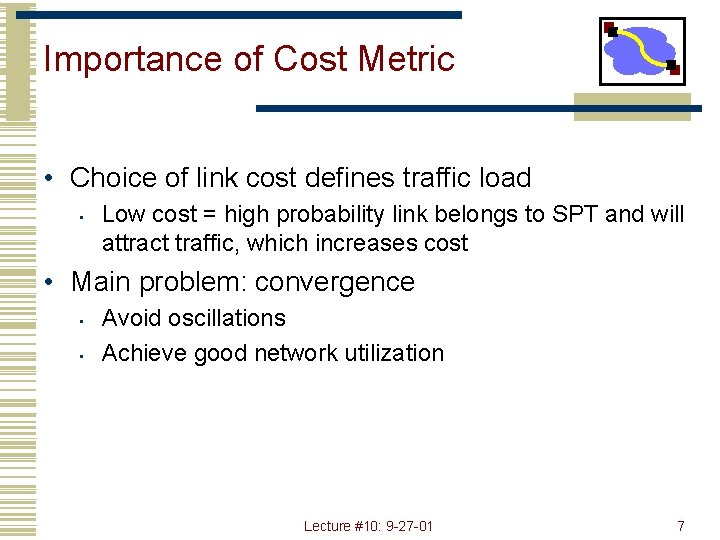 Importance of Cost Metric

• Choice of link cost defines traffic load
 ▪ Low cost = high probability link belongs to SPT and will attract traffic, which increases cost

• Main problem: convergence
 ▪ Avoid oscillations
 ▪ Achieve good network utilization

Lecture #10: 9-27-01

7